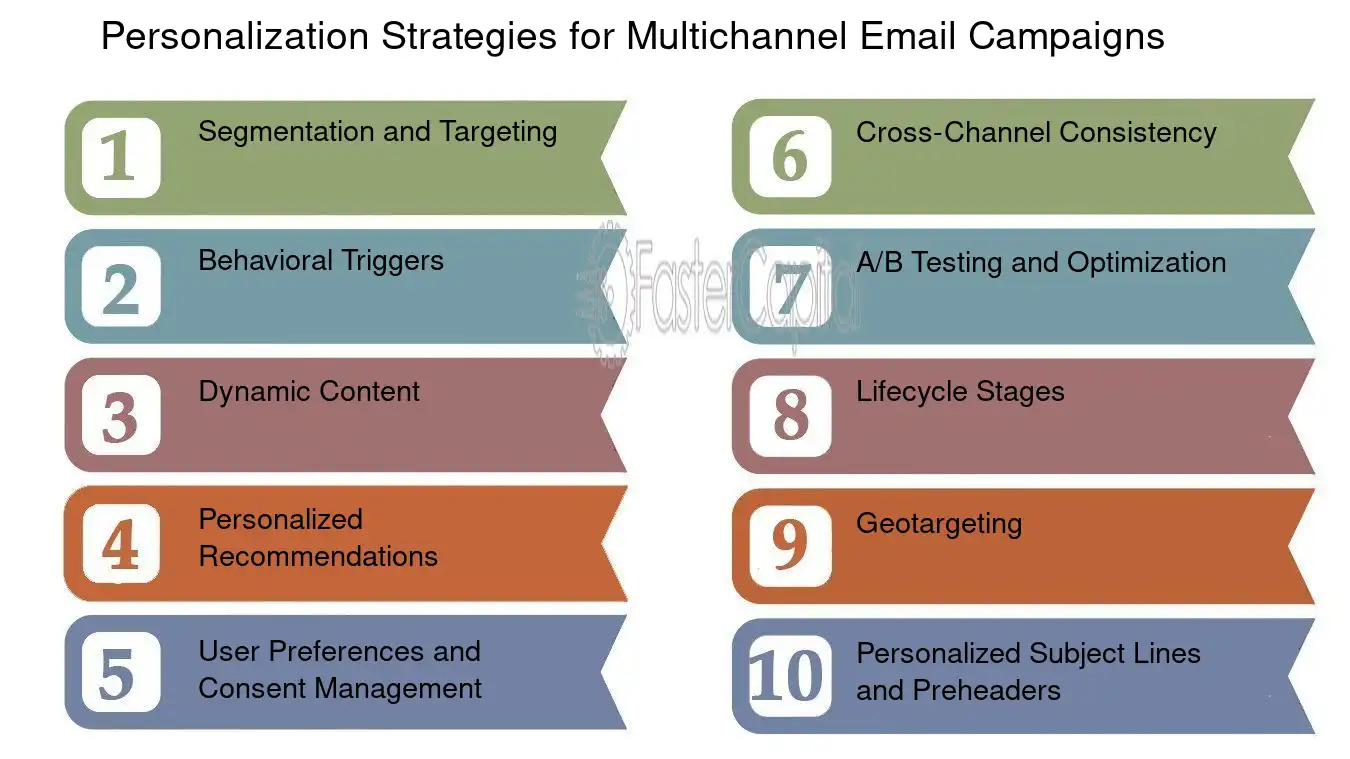 Personalization Strategies for Multichannel Email Campaigns

1 Segmentation and Targeting

2 Behavioral Triggers

3 Dynamic Content

4 Personalized Recommendations

5 User Preferences and Consent Management

6 Cross-Channel Consistency

7 A/B Testing and Optimization

8 Lifecycle Stages

9 Geotargeting

10 Personalized Subject Lines and Preheaders

FasterCapital